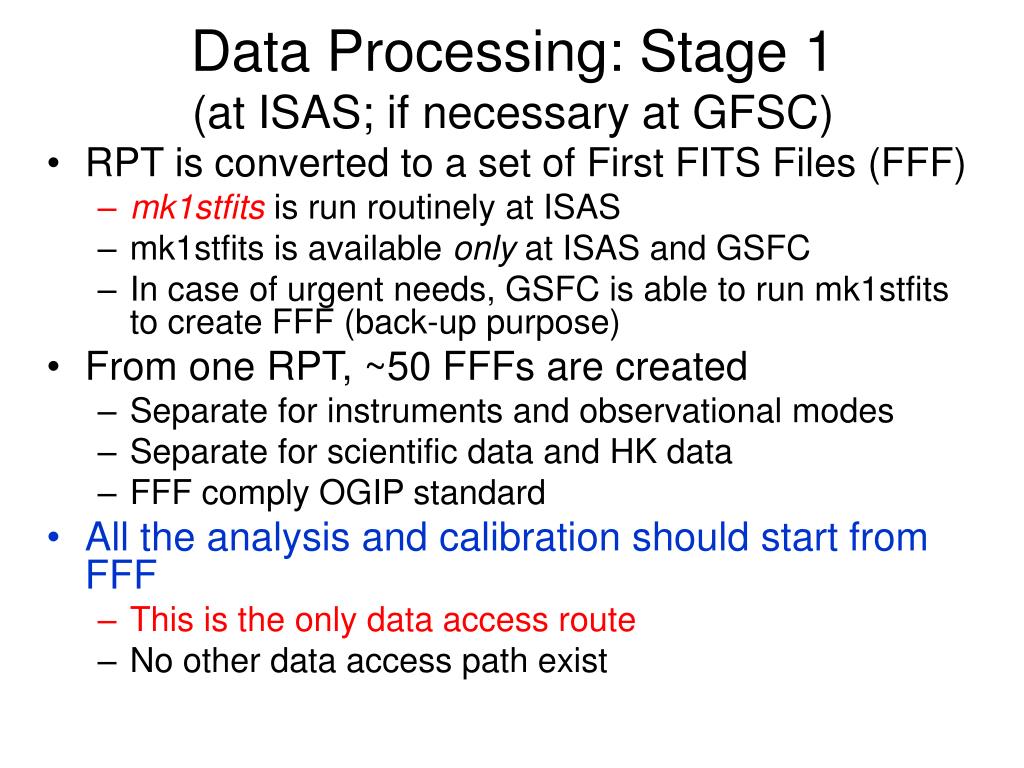 Data Processing: Stage 1
(at ISAS; if necessary at GFSC)

• RPT is converted to a set of First FITS Files (FFF)
– mk1stfits is run routinely at ISAS
– mk1stfits is available only at ISAS and GSFC
– In case of urgent needs, GSFC is able to run mk1stfits to create FFF (back-up purpose)
• From one RPT, ~50 FFFs are created
– Separate for instruments and observational modes
– Separate for scientific data and HK data
– FFF comply OGIP standard
• All the analysis and calibration should start from FFF
– This is the only data access route
– No other data access path exist